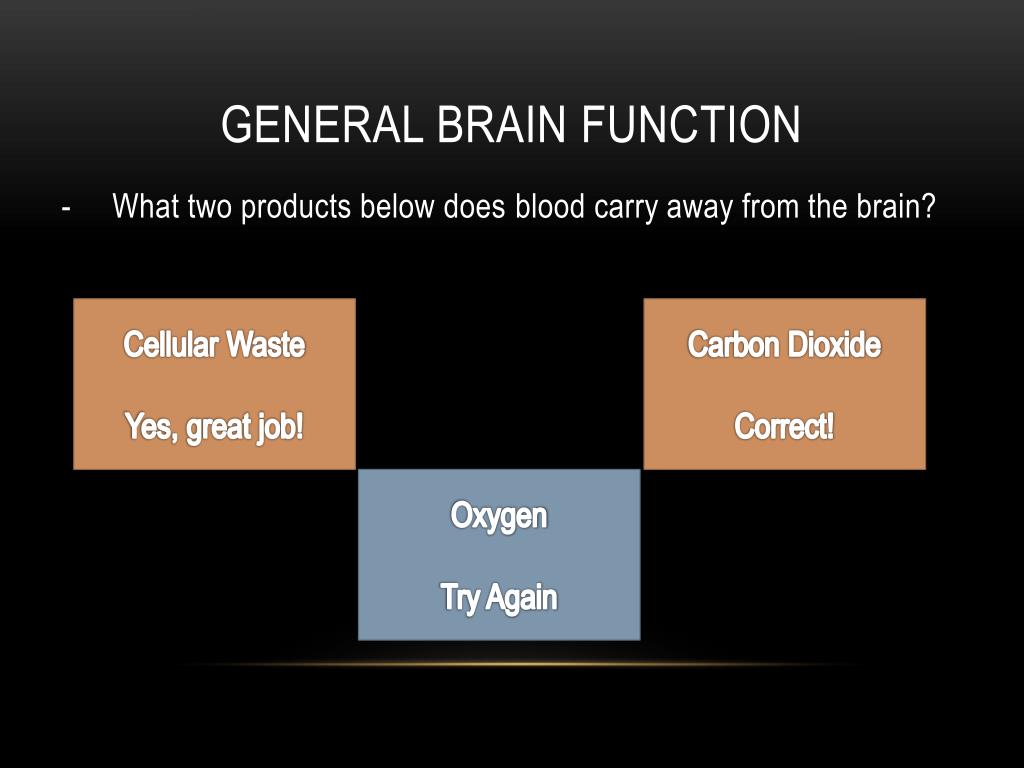 GENERAL BRAIN FUNCTION

- What two products below does blood carry away from the brain?

Cellular Waste

Yes, great job!

Carbon Dioxide

Correct!

Oxygen

Try Again